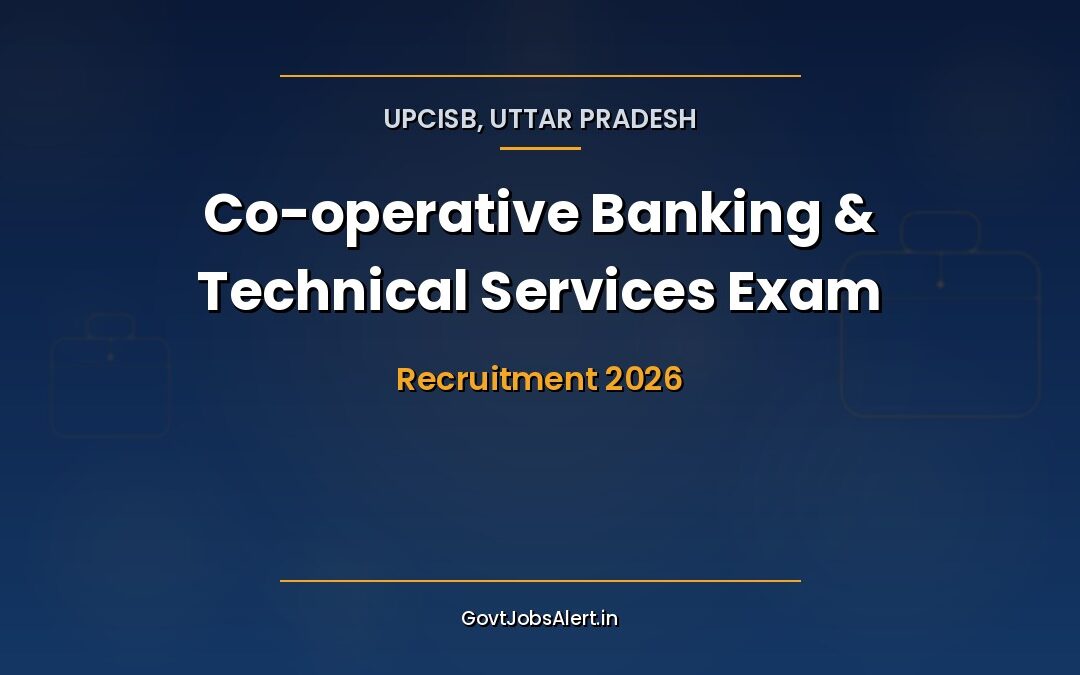 UPCISB, UTTAR PRADESH

Co-operative Banking & Technical Services Exam

Recruitment 2026

GovtJobsAlert.in